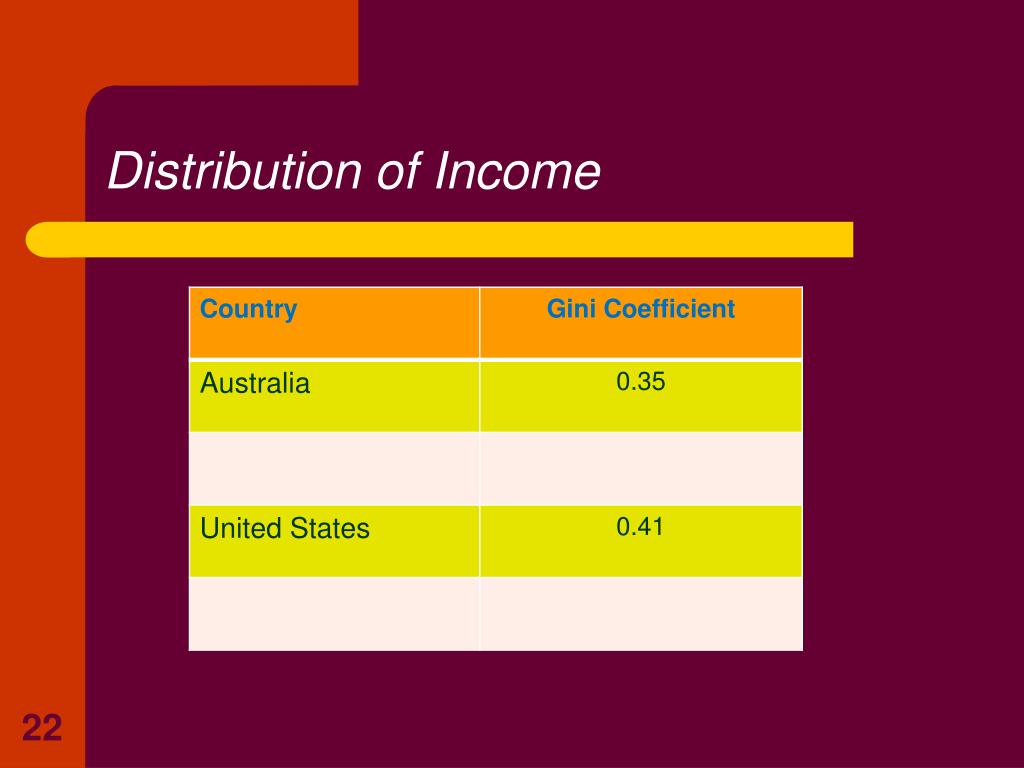 Distribution of Income

| Country | Gini Coefficient |
|---|---|
| Australia | 0.35 |
| | |
| United States | 0.41 |
| | |

22